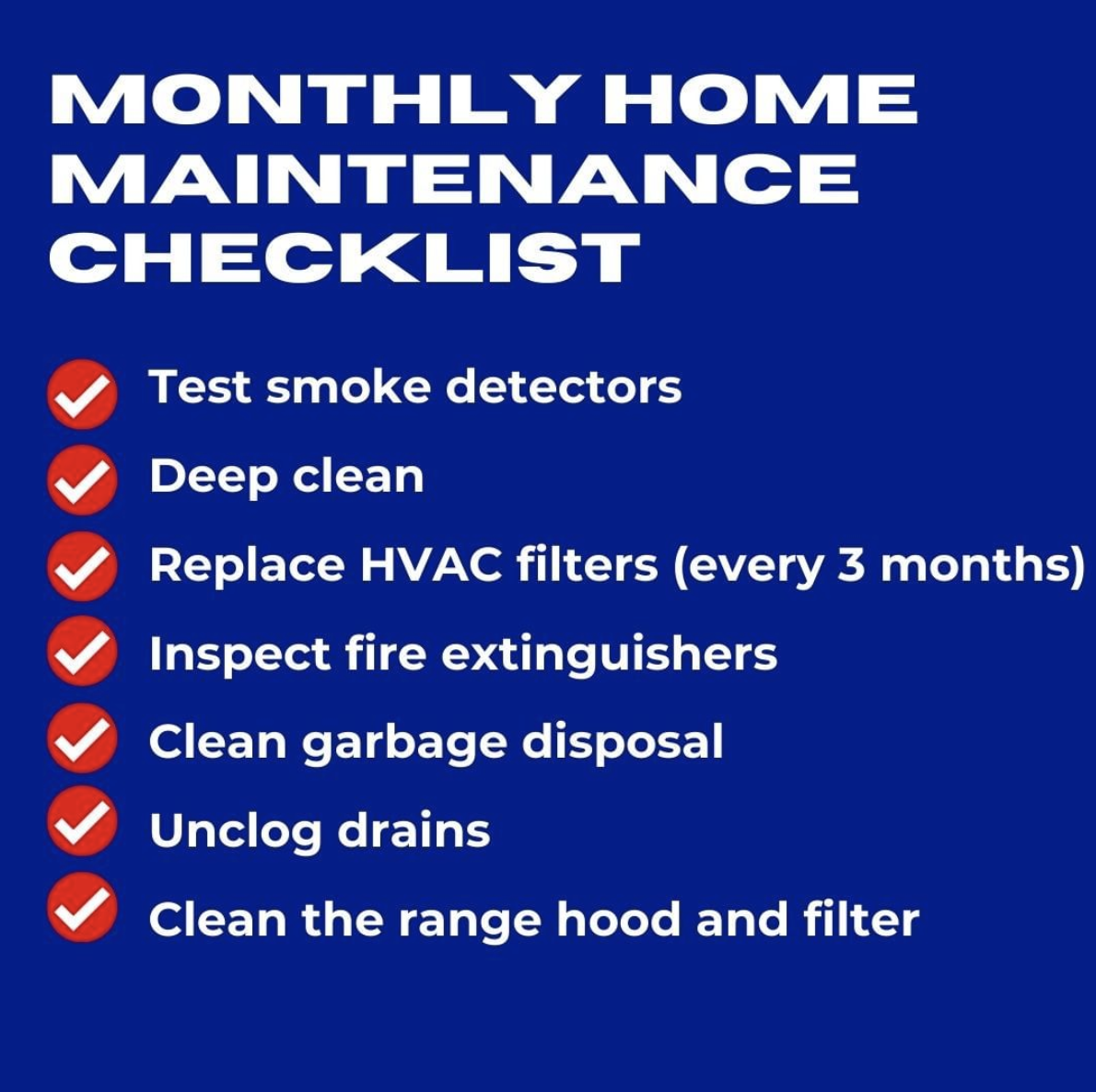 MONTHLY HOME MAINTENANCE CHECKLIST

Test smoke detectors

Deep clean

Replace HVAC filters (every 3 months)

Inspect fire extinguishers

Clean garbage disposal

Unclog drains

Clean the range hood and filter